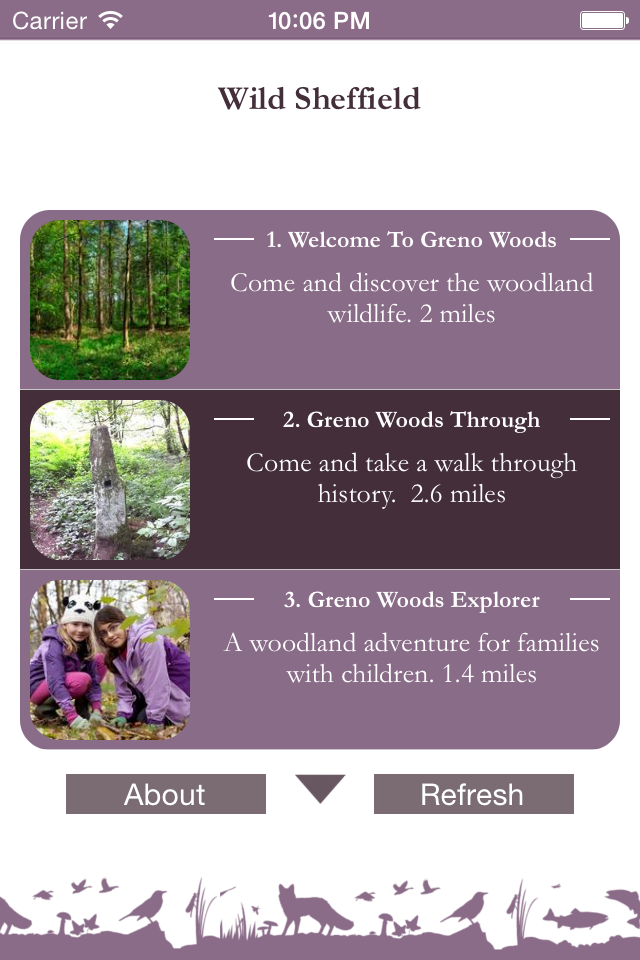 Carrier 10:06 PM

Wild Sheffield

1. Welcome To Greno Woods

Come and discover the woodland wildlife. 2 miles

2. Greno Woods Through

Come and take a walk through history. 2.6 miles

3. Greno Woods Explorer

A woodland adventure for families with children. 1.4 miles

About

Refresh